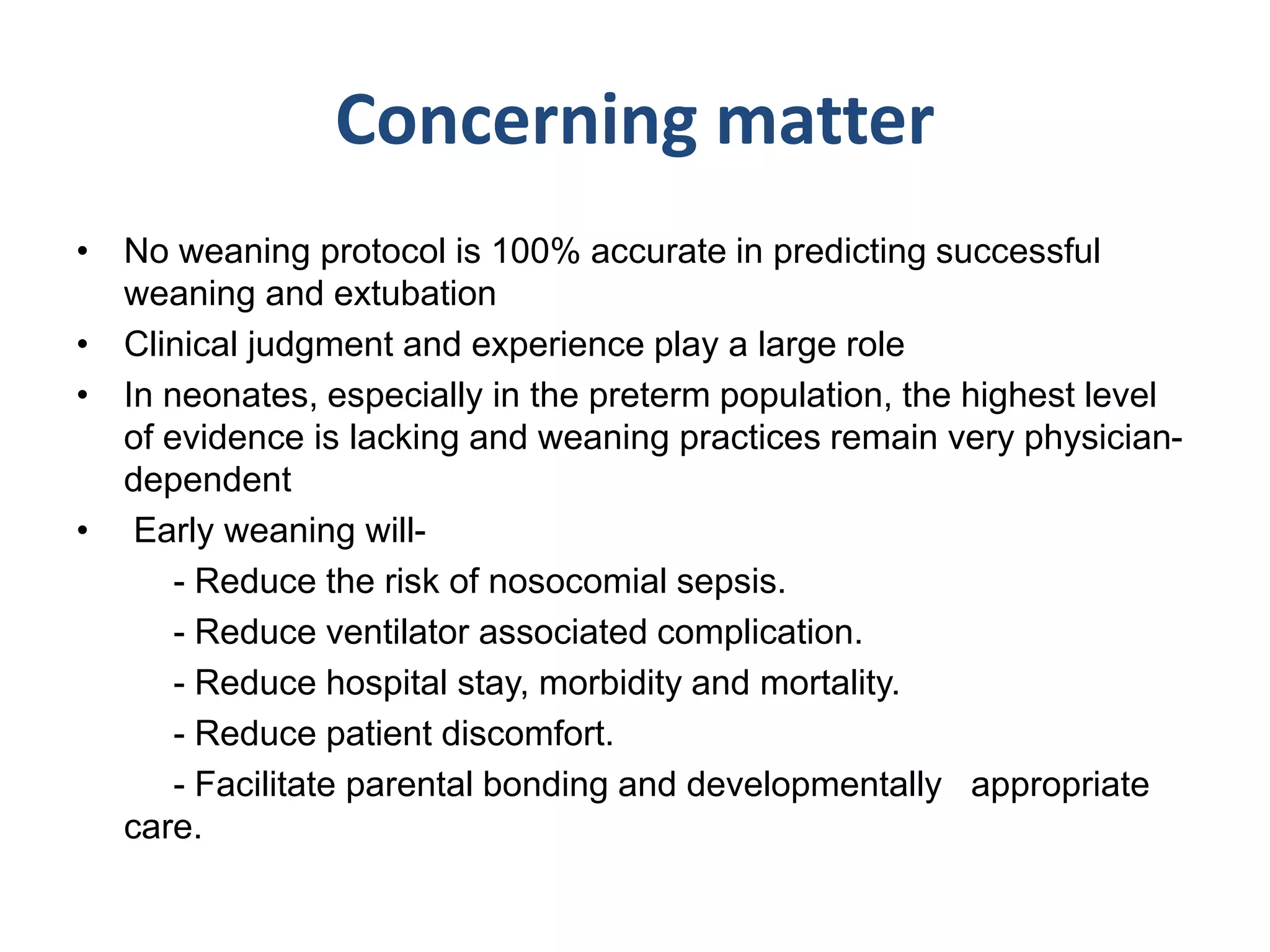 Concerning matter

• No weaning protocol is 100% accurate in predicting successful weaning and extubation
• Clinical judgment and experience play a large role
• In neonates, especially in the preterm population, the highest level of evidence is lacking and weaning practices remain very physician-dependent
• Early weaning will-
- Reduce the risk of nosocomial sepsis.
- Reduce ventilator associated complication.
- Reduce hospital stay, morbidity and mortality.
- Reduce patient discomfort.
- Facilitate parental bonding and developmentally appropriate care.